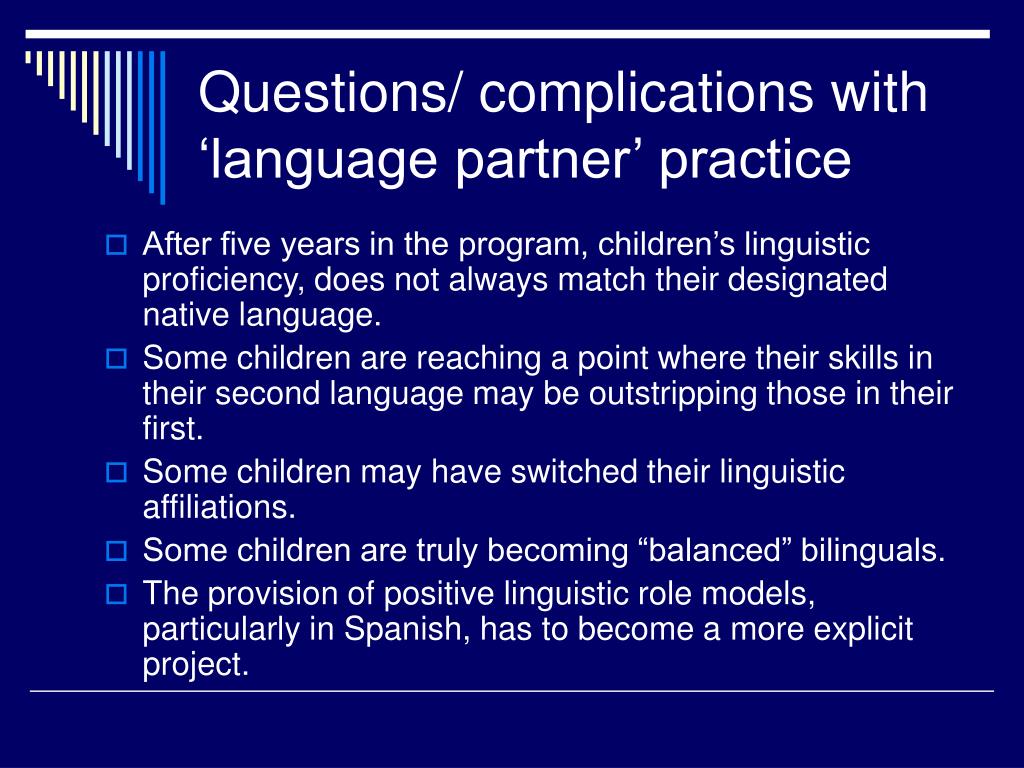 Questions/ complications with ‘language partner’ practice

After five years in the program, children’s linguistic proficiency, does not always match their designated native language.

Some children are reaching a point where their skills in their second language may be outstripping those in their first.

Some children may have switched their linguistic affiliations.

Some children are truly becoming “balanced” bilinguals.

The provision of positive linguistic role models, particularly in Spanish, has to become a more explicit project.